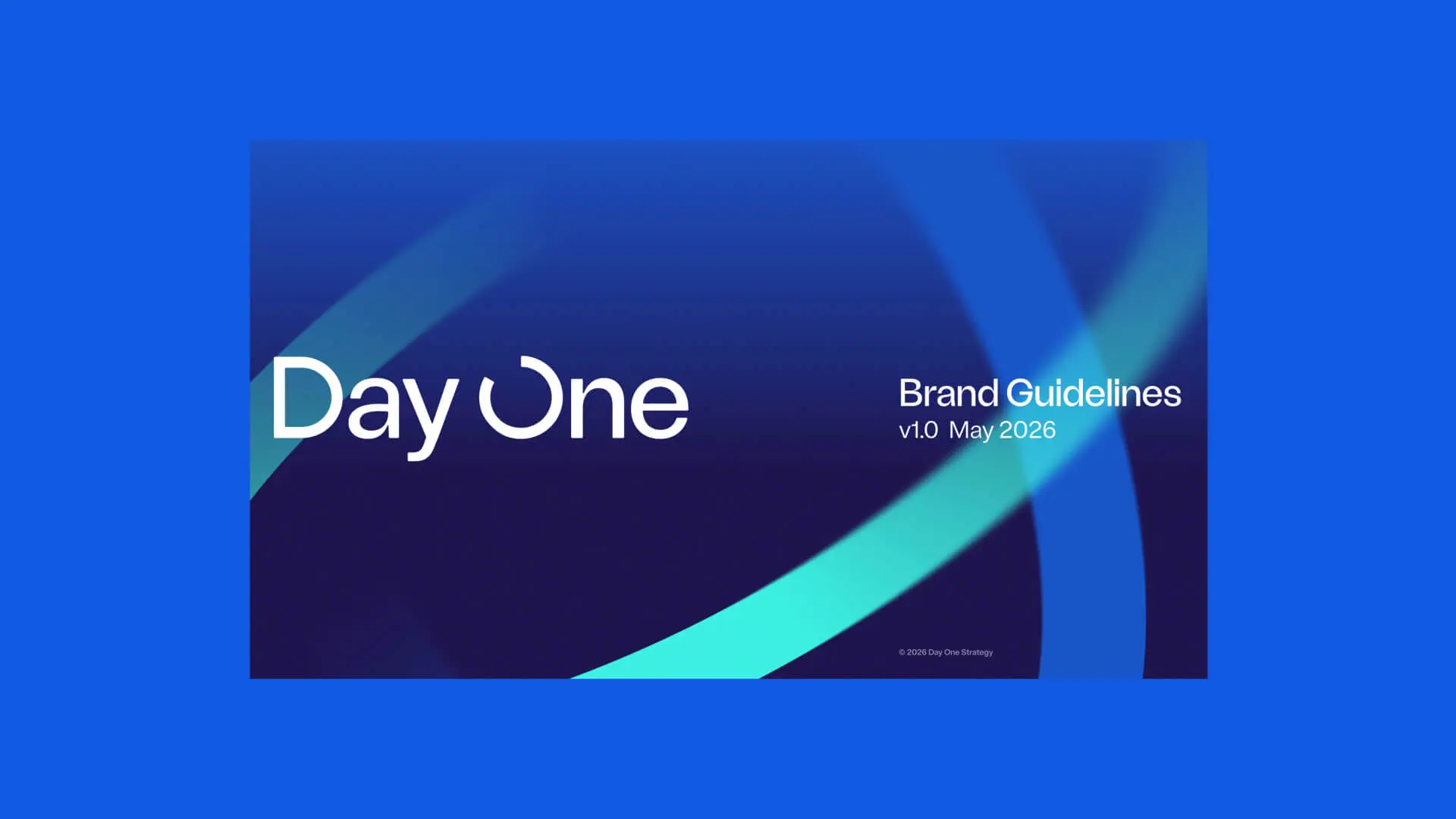 Day One

Brand Guidelines
v1.0 May 2026

© 2026 Day One Strategy